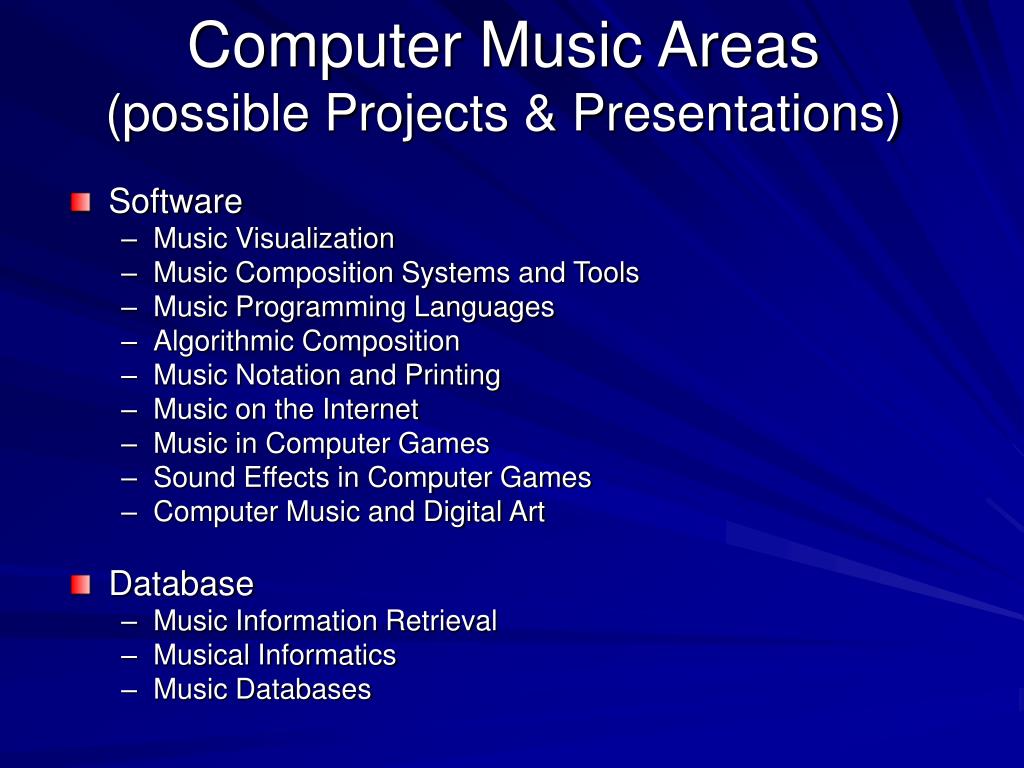 Computer Music Areas
(possible Projects & Presentations)

Software
– Music Visualization
– Music Composition Systems and Tools
– Music Programming Languages
– Algorithmic Composition
– Music Notation and Printing
– Music on the Internet
– Music in Computer Games
– Sound Effects in Computer Games
– Computer Music and Digital Art

Database
– Music Information Retrieval
– Musical Informatics
– Music Databases